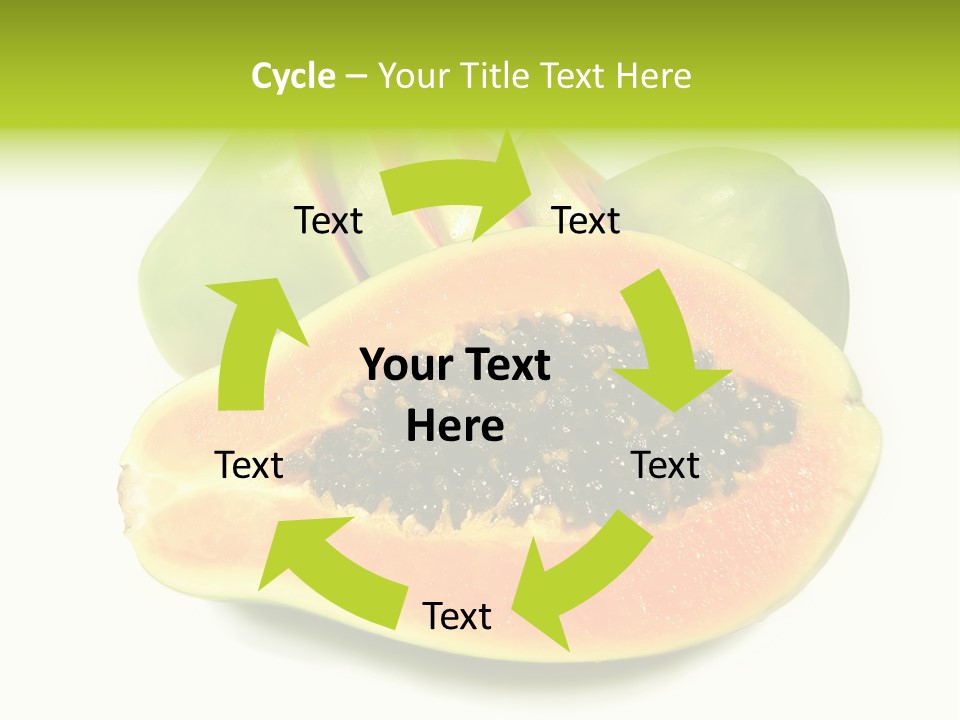 Cycle – Your Title Text Here

Text

Text

Your Text Here

Text

Text

Text